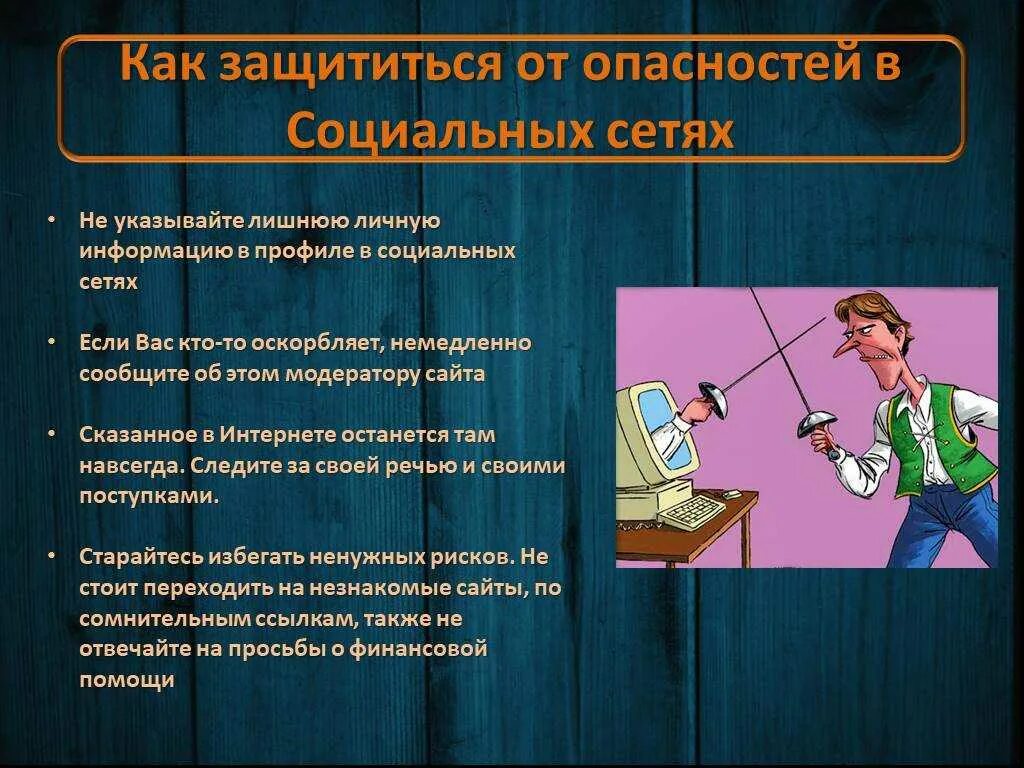 Как защититься от опасностей в Социальных сетях

• Не указывайте лишнюю личную информацию в профиле в социальных сетях

• Если Вас кто-то оскорбляет, немедленно сообщите об этом модератору сайта

• Сказанное в Интернете останется там навсегда. Следите за своей речью и своими поступками.

• Старайтесь избегать ненужных рисков. Не стоит переходить на незнакомые сайты, по сомнительным ссылкам, также не отвечайте на просьбы о финансовой помощи